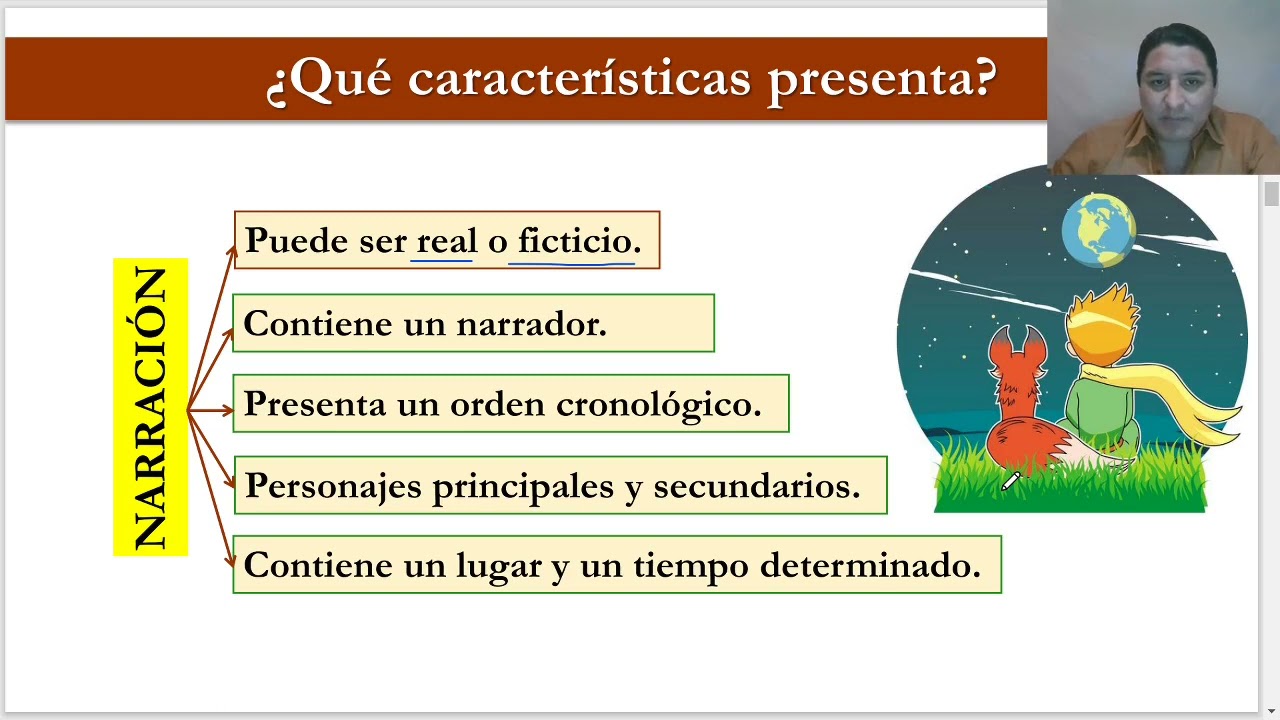 ¿Qué características presenta?

NARRACIÓN

Puede ser real o ficticio.

Contiene un narrador.

Presenta un orden cronológico.

Personajes principales y secundarios.

Contiene un lugar y un tiempo determinado.